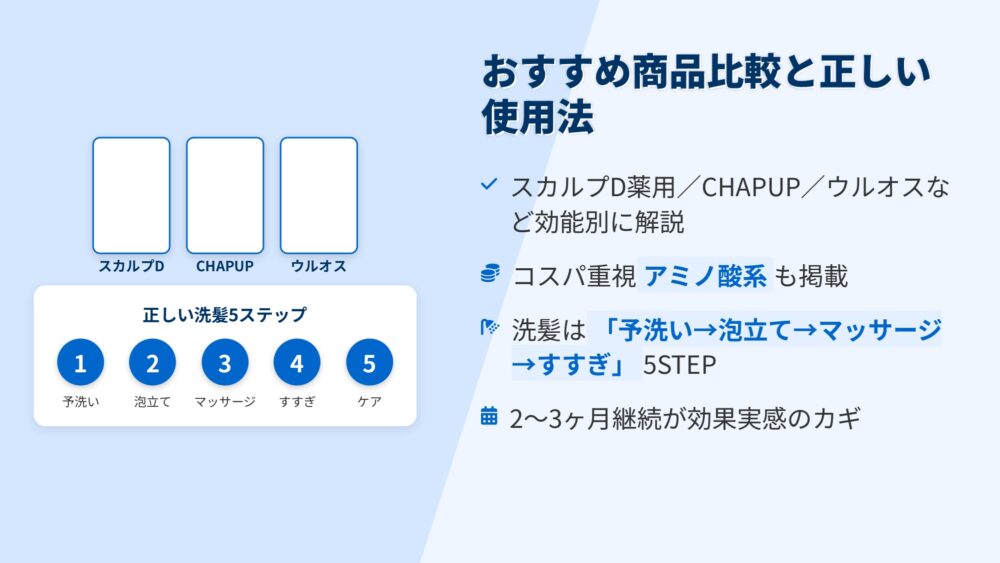 スカルプD

CHAPUP

ウルオス

正しい洗髪5ステップ

1
予洗い

2
泡立て

3
マッサージ

4
すすぎ

5
ケア

おすすめ商品比較と正しい使用法

スカルプD薬用／CHAPUP／ウルオスなど効能別に解説

コスパ重視 アミノ酸系 も掲載

洗髪は 「予洗い→泡立て→マッサージ→すすぎ」 5STEP

2〜3ヶ月継続が効果実感のカギ